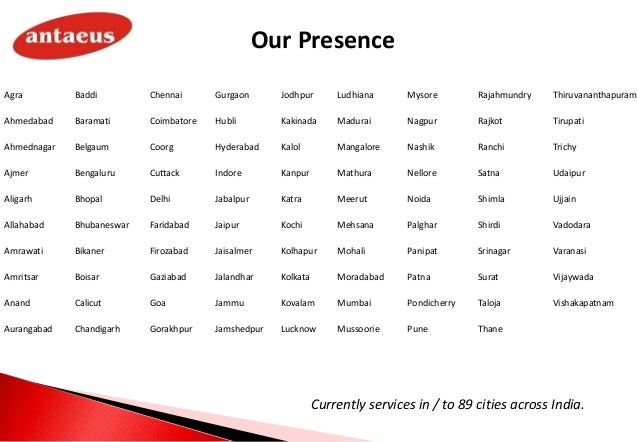 antaeus

Our Presence

Agra
Ahmedabad
Ahmednagar
Ajmer
Aligarh
Allahabad
Amrawati
Amritsar
Anand
Aurangabad

Baddi
Baramati
Belgaum
Bengaluru
Bhopal
Bhubaneswar
Bikaner
Boisar
Calicut
Chandigarh

Chennai
Coimbatore
Coorg
Cuttack
Delhi
Faridabad
Firozabad
Gaziabad
Goa
Gorakhpur

Gurgaon
Hubli
Hyderabad
Indore
Jabalpur
Jaipur
Jaisalmer
Jalandhar
Jammu
Jamshedpur

Jodhpur
Kakinada
Kalol
Kanpur
Katra
Kochi
Kolhapur
Kolkata
Kovalam
Lucknow

Ludhiana
Madurai
Mangalore
Mathura
Meerut
Mehsana
Mohali
Moradabad
Mumbai
Mussoorie

Mysore
Nagpur
Nashik
Nellore
Noida
Palghar
Panipat
Patna
Pondicherry
Pune

Rajahmundry
Rajkot
Ranchi
Satna
Shimla
Shirdi
Srinagar
Surat
Taloja
Thane

Thiruvananthapuram
Tirupati
Trichy
Udaipur
Ujjain
Vadodara
Varanasi
Vijaywada
Vishakapatnam

Currently services in / to 89 cities across India.